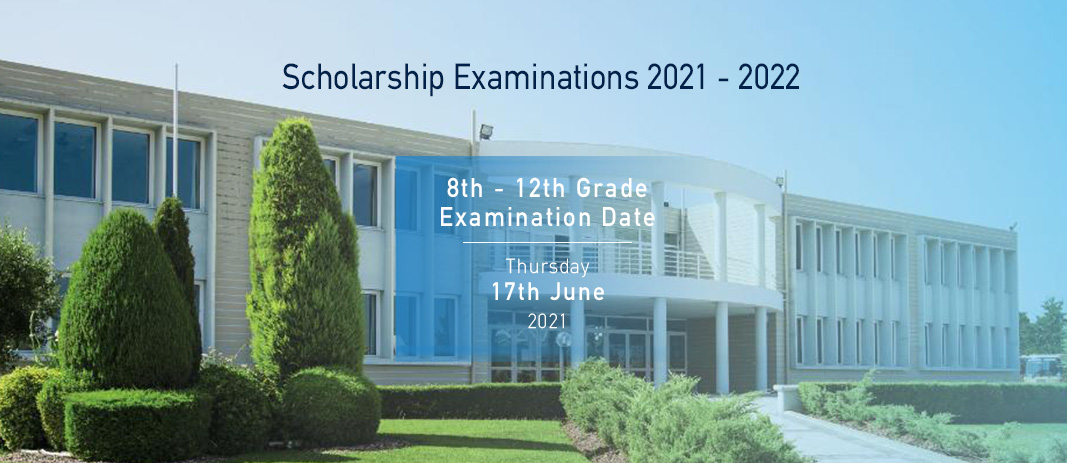 Scholarship Examinations 2021 - 2022

8th - 12th Grade
Examination Date

Thursday
17th June
2021